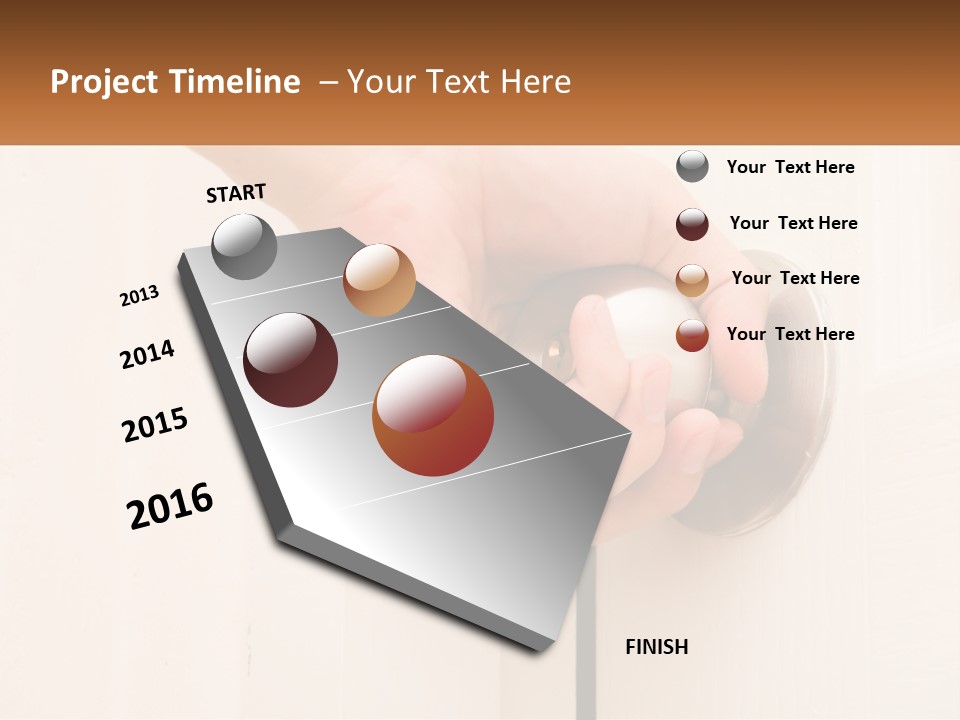 Project Timeline – Your Text Here

START

2013

2014

2015

2016

FINISH

Your Text Here

Your Text Here

Your Text Here

Your Text Here